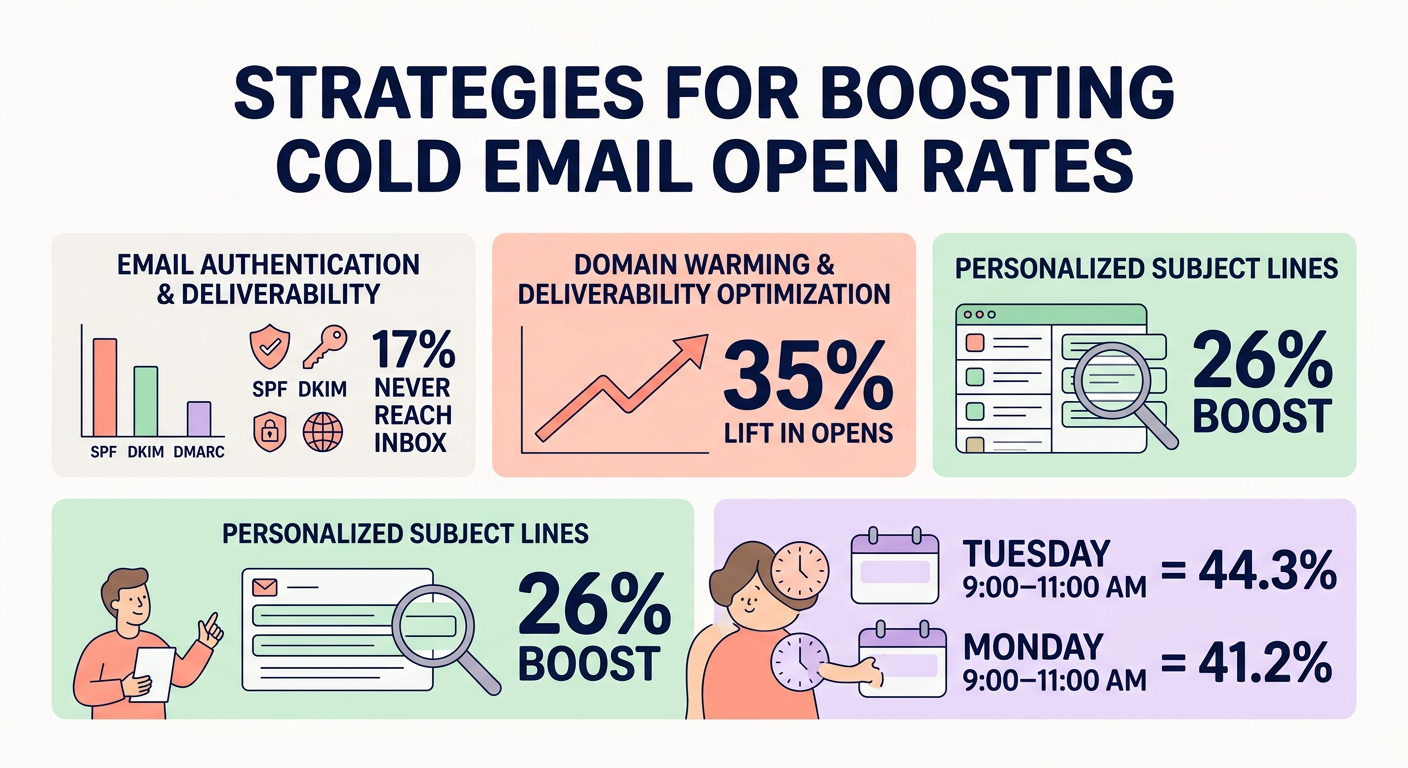 STRATEGIES FOR BOOSTING COLD EMAIL OPEN RATES

EMAIL AUTHENTICATION & DELIVERABILITY

SPF DKIM DMARC

SPF DKIM

17% NEVER REACH INBOX

DOMAIN WARMING & DELIVERABILITY OPTIMIZATION

35% LIFT IN OPENS

PERSONALIZED SUBJECT LINES

26% BOOST

PERSONALIZED SUBJECT LINES

26% BOOST

TUESDAY 9:00–11:00 AM = 44.3%

MONDAY 9:00–11:00 AM = 41.2%